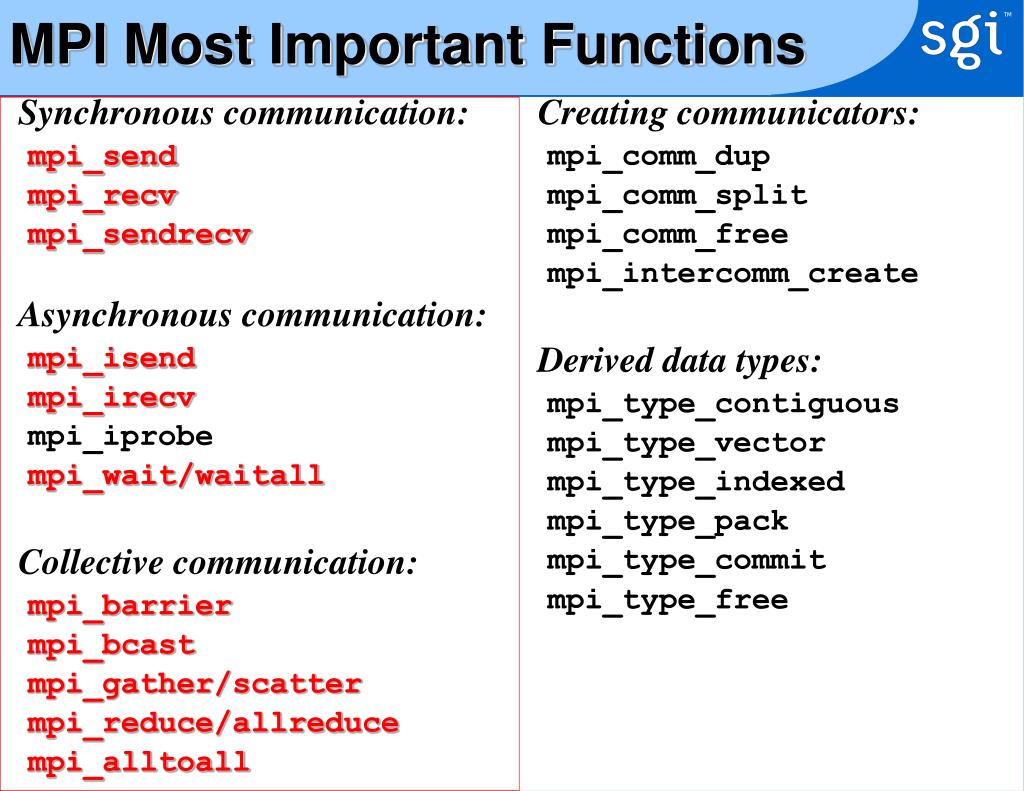 MPI Most Important Functions

sgi™

Synchronous communication:
mpi_send
mpi_recv
mpi_sendrecv

Asynchronous communication:
mpi_isend
mpi_irecv
mpi_iprobe
mpi_wait/waitall

Collective communication:
mpi_barrier
mpi_bcast
mpi_gather/scatter
mpi_reduce/allreduce
mpi_alltoall

Creating communicators:
mpi_comm_dup
mpi_comm_split
mpi_comm_free
mpi_intercomm_create

Derived data types:
mpi_type_contiguous
mpi_type_vector
mpi_type_indexed
mpi_type_pack
mpi_type_commit
mpi_type_free